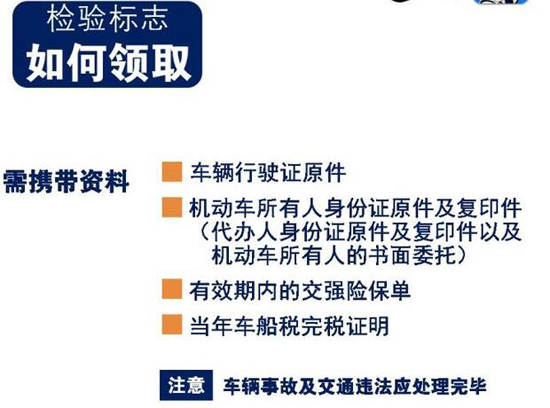 检验标志
如何领取

需携带资料

车辆行驶证原件

机动车所有人身份证原件及复印件（代办人身份证原件及复印件以及机动车所有人的书面委托）

有效期内的交强险保单

当年车船税完税证明

注意 车辆事故及交通违法应处理完毕